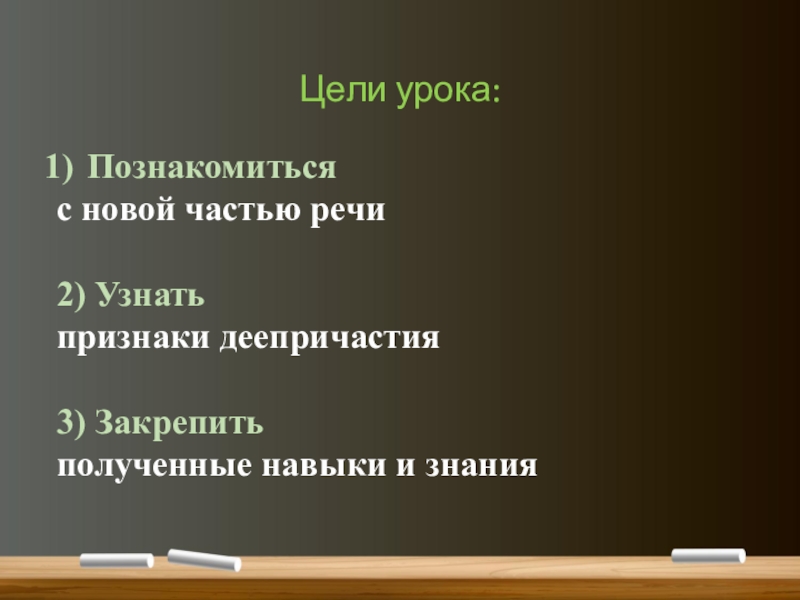 Цели урока:

1) Познакомиться
с новой частью речи

2) Узнать
признаки деепричастия

3) Закрепить
полученные навыки и знания